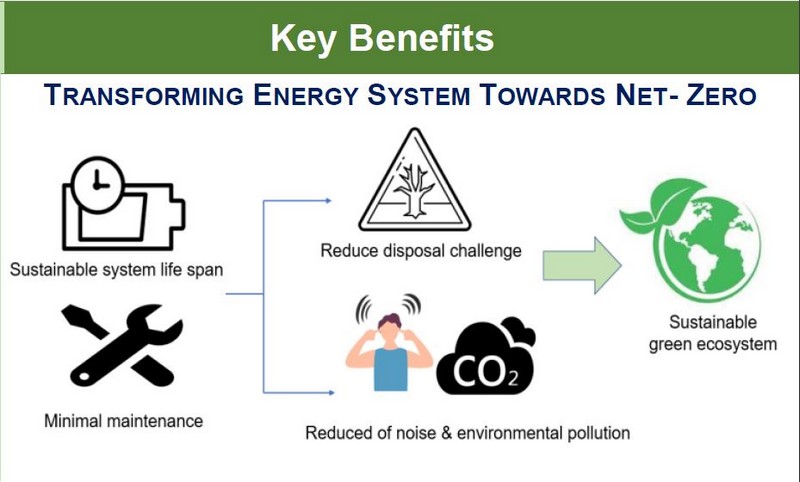 Key Benefits

TRANSFORMING ENERGY SYSTEM TOWARDS NET- ZERO

Sustainable system life span

Minimal maintenance

Reduce disposal challenge

$CO_2$

Reduced of noise & environmental pollution

Sustainable green ecosystem